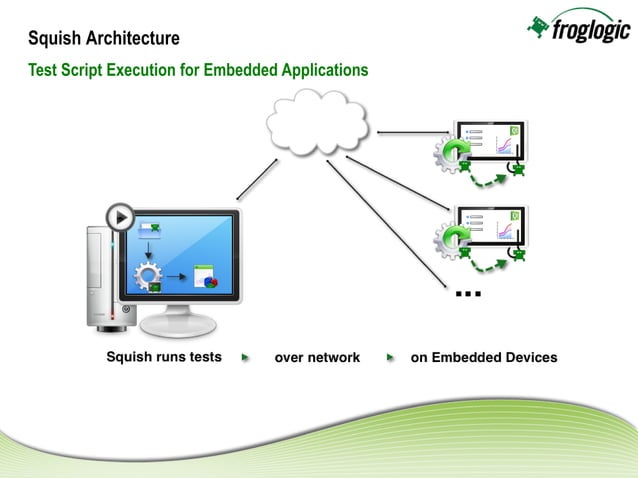 Squish Architecture

froglogic

Test Script Execution for Embedded Applications

...

Squish runs tests ▸ over network ▸ on Embedded Devices